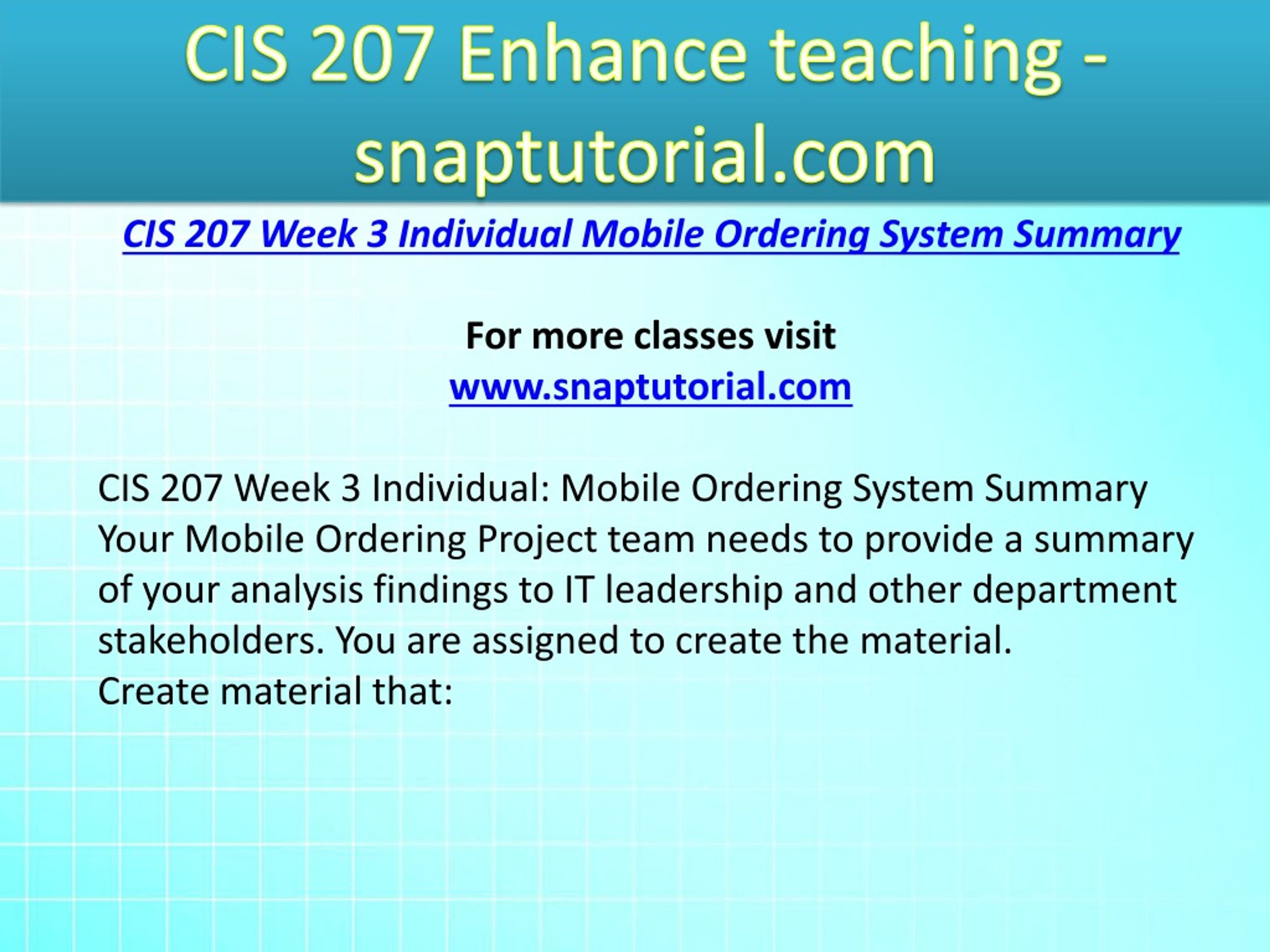 CIS 207 Enhance teaching - snaptutorial.com

CIS 207 Week 3 Individual Mobile Ordering System Summary

For more classes visit
www.snaptutorial.com

CIS 207 Week 3 Individual: Mobile Ordering System Summary
Your Mobile Ordering Project team needs to provide a summary of your analysis findings to IT leadership and other department stakeholders. You are assigned to create the material.
Create material that: